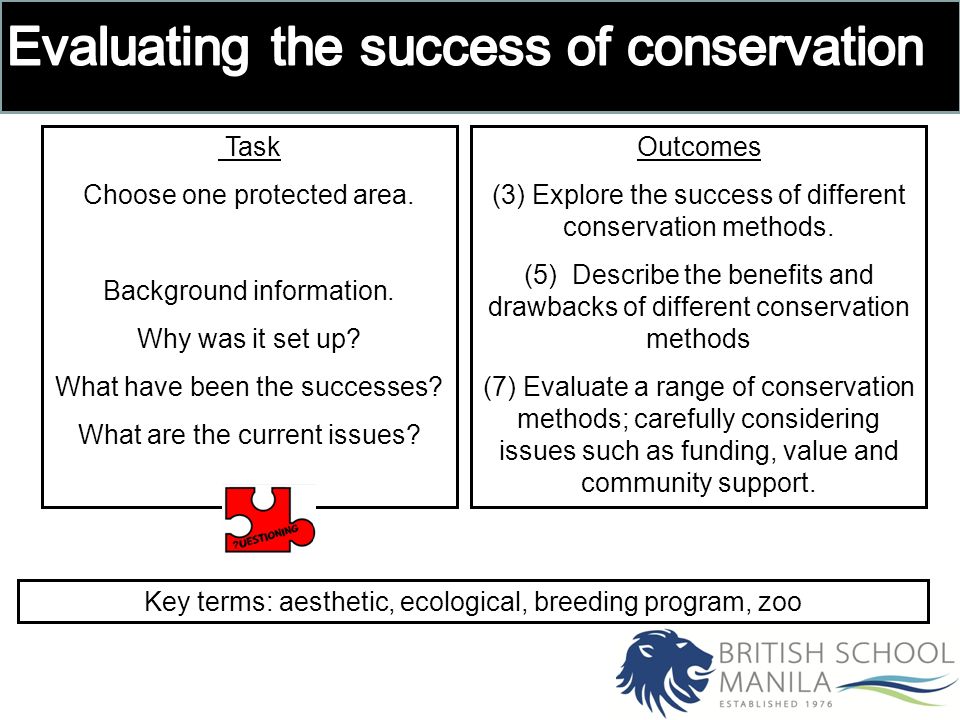 Evaluating the success of conservation

Task

Choose one protected area.

Background information.

Why was it set up?

What have been the successes?

What are the current issues?

?UESTIONING

Outcomes

(3) Explore the success of different conservation methods.

(5) Describe the benefits and drawbacks of different conservation methods

(7) Evaluate a range of conservation methods; carefully considering issues such as funding, value and community support.

Key terms: aesthetic, ecological, breeding program, zoo

BRITISH SCHOOL MANILA
ESTABLISHED 1976